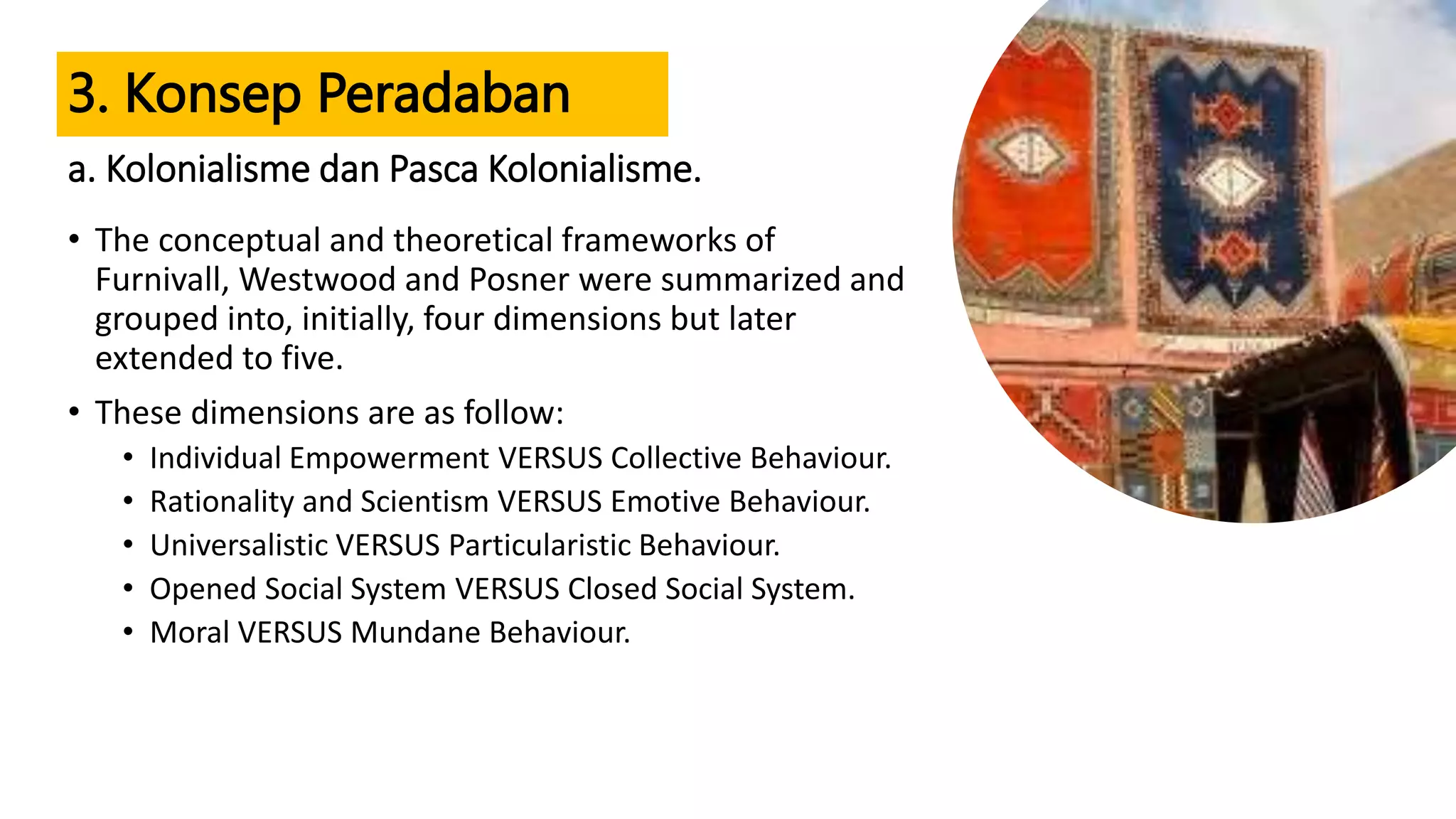 3. Konsep Peradaban

a. Kolonialisme dan Pasca Kolonialisme.

• The conceptual and theoretical frameworks of Furnivall, Westwood and Posner were summarized and grouped into, initially, four dimensions but later extended to five.

• These dimensions are as follow:
  • Individual Empowerment VERSUS Collective Behaviour.
  • Rationality and Scientism VERSUS Emotive Behaviour.
  • Universalistic VERSUS Particularistic Behaviour.
  • Opened Social System VERSUS Closed Social System.
  • Moral VERSUS Mundane Behaviour.